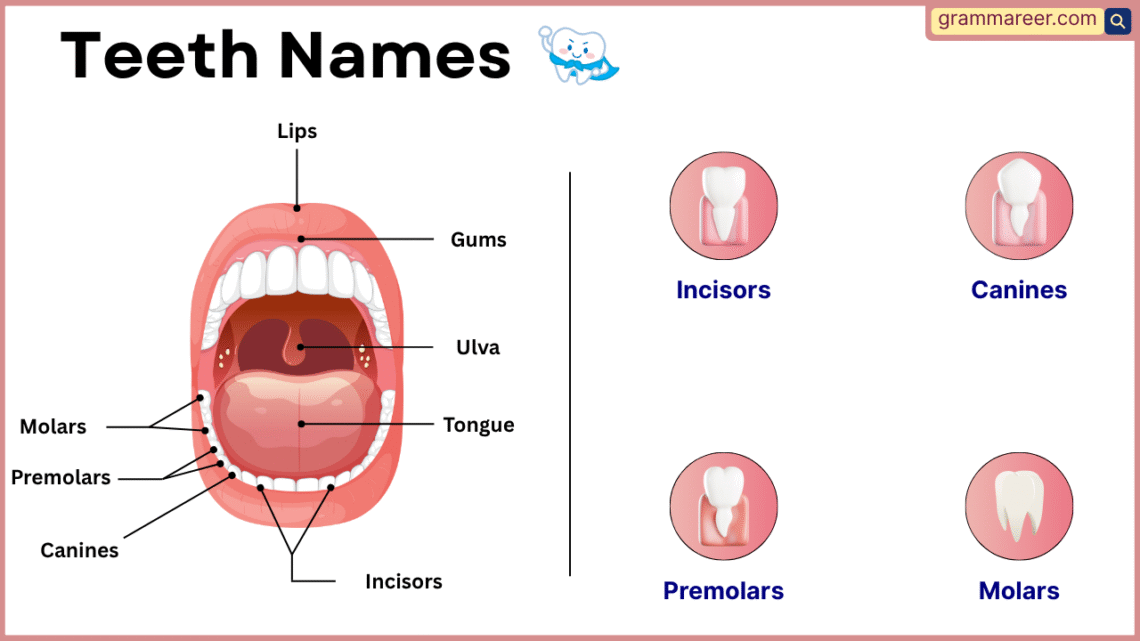 Teeth Names

grammareer.com

Lips
Gums
Ulva
Tongue
Molars
Premolars
Canines
Incisors

Incisors
Canines
Premolars
Molars